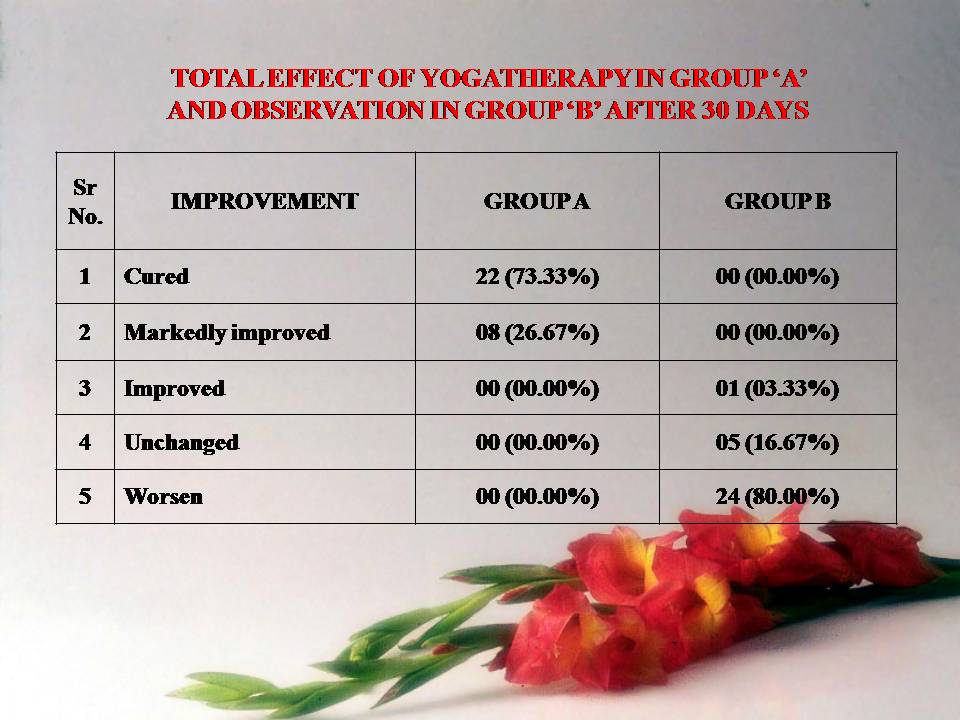 TOTAL EFFECT OF YOGATHERAPY IN GROUP 'A' AND OBSERVATION IN GROUP 'B' AFTER 30 DAYS

| Sr No. | IMPROVEMENT | GROUP A | GROUP B |
|---|---|---|---|
| 1 | Cured | 22 (73.33%) | 00 (00.00%) |
| 2 | Markedly improved | 08 (26.67%) | 00 (00.00%) |
| 3 | Improved | 00 (00.00%) | 01 (03.33%) |
| 4 | Unchanged | 00 (00.00%) | 05 (16.67%) |
| 5 | Worsen | 00 (00.00%) | 24 (80.00%) |